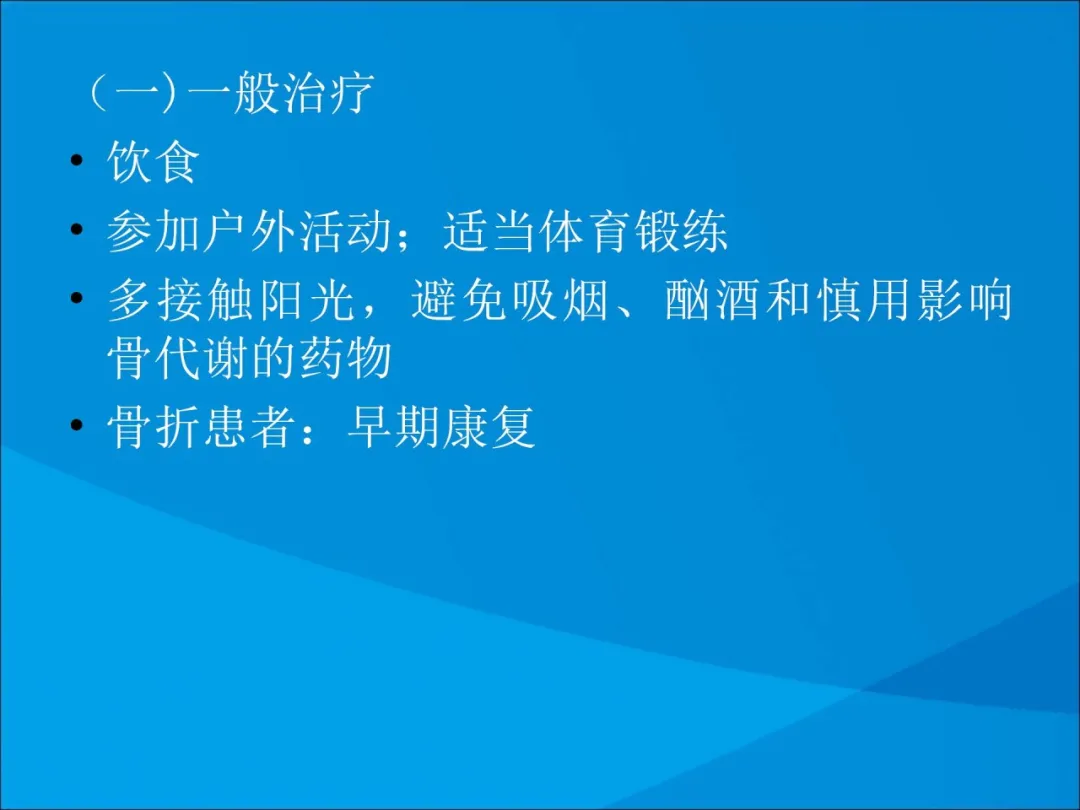 （一）一般治疗

• 饮食
• 参加户外活动；适当体育锻练
• 多接触阳光，避免吸烟、酗酒和慎用影响骨代谢的药物
• 骨折患者：早期康复